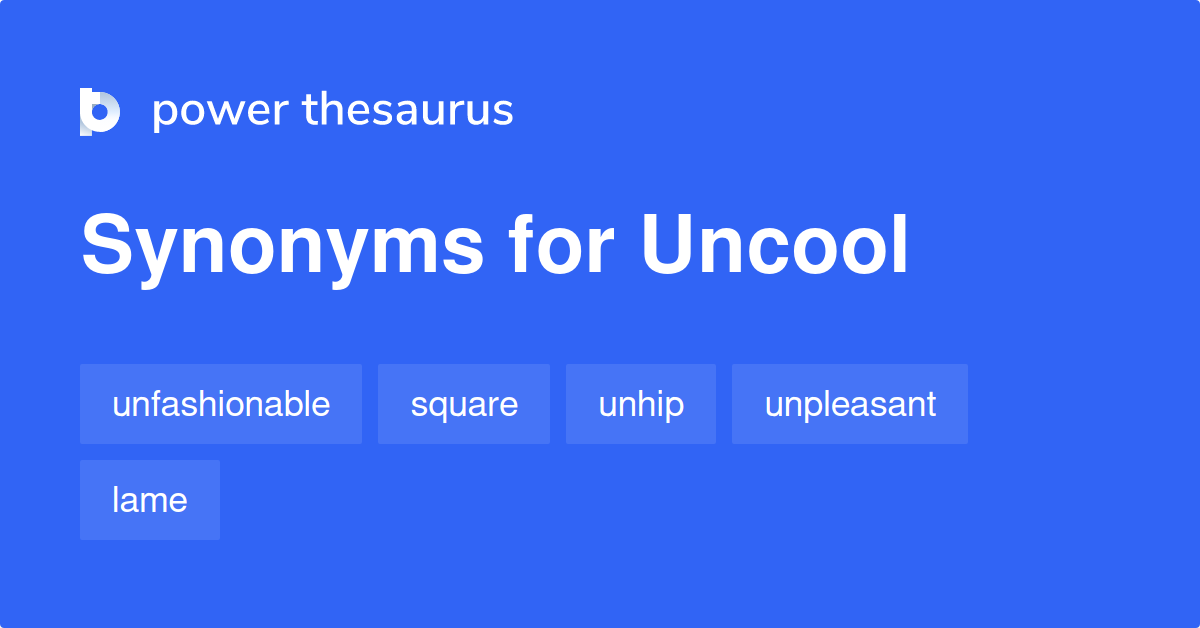 power thesaurus

Synonyms for Uncool

unfashionable

square

unhip

unpleasant

lame